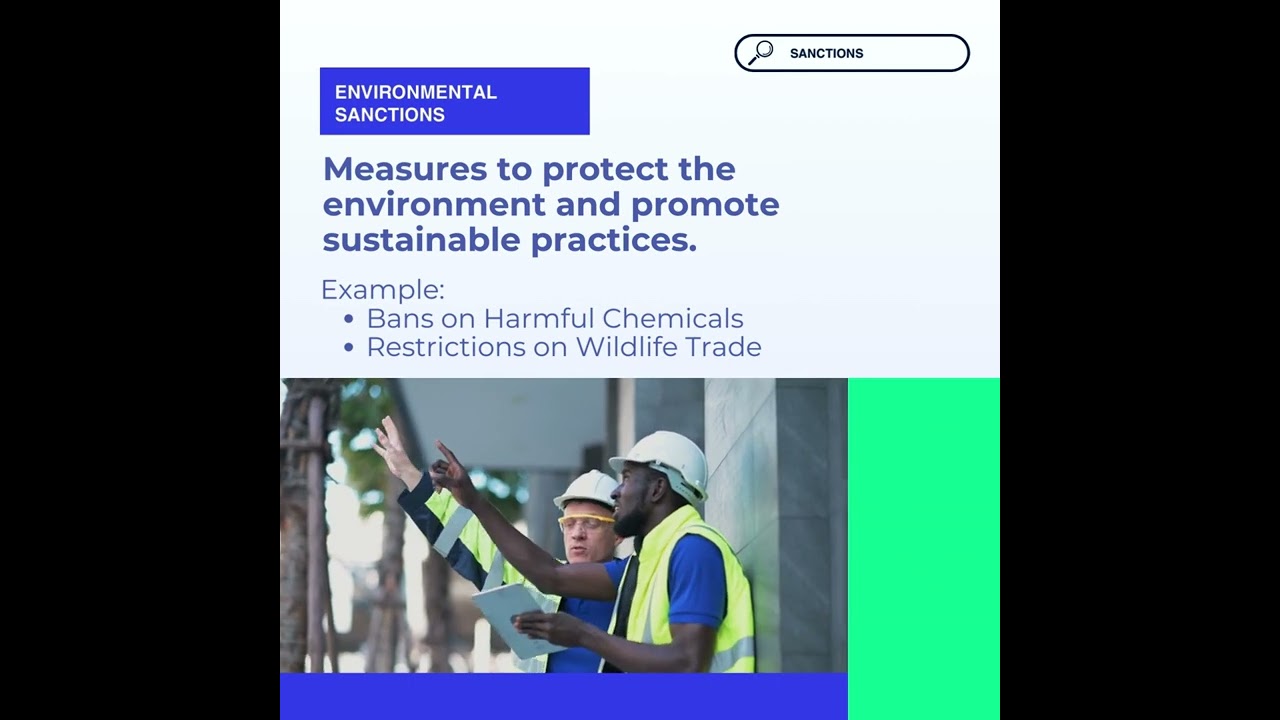 SANCTIONS

ENVIRONMENTAL SANCTIONS

Measures to protect the environment and promote sustainable practices.

Example:
• Bans on Harmful Chemicals
• Restrictions on Wildlife Trade